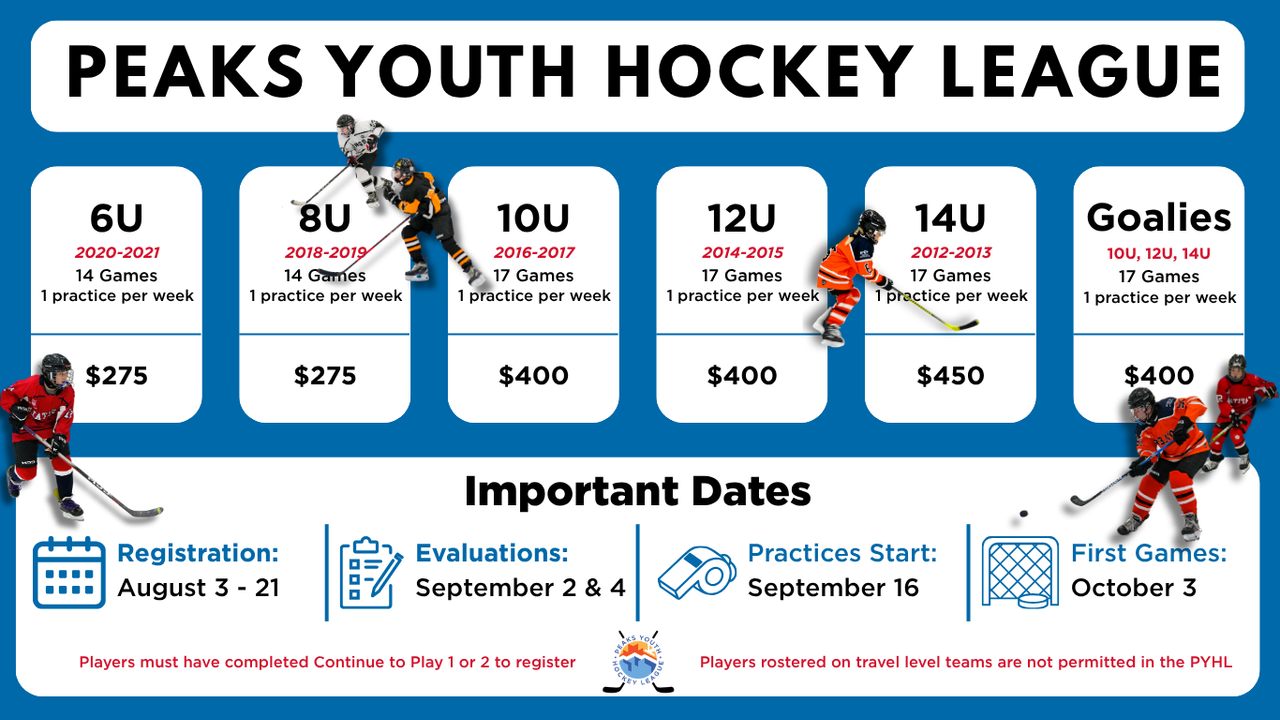 PEAKS YOUTH HOCKEY LEAGUE

6U
2020-2021
14 Games
1 practice per week
$275

8U
2018-2019
14 Games
1 practice per week
$275

10U
2016-2017
17 Games
1 practice per week
$400

12U
2014-2015
17 Games
1 practice per week
$400

14U
2012-2013
17 Games
1 practice per week
$450

Goalies
10U, 12U, 14U
17 Games
1 practice per week
$400

Important Dates

Registration:
August 3 - 21

Evaluations:
September 2 & 4

Practices Start:
September 16

First Games:
October 3

Players must have completed Continue to Play 1 or 2 to register

PEAKS YOUTH HOCKEY LEAGUE

Players rostered on travel level teams are not permitted in the PYHL